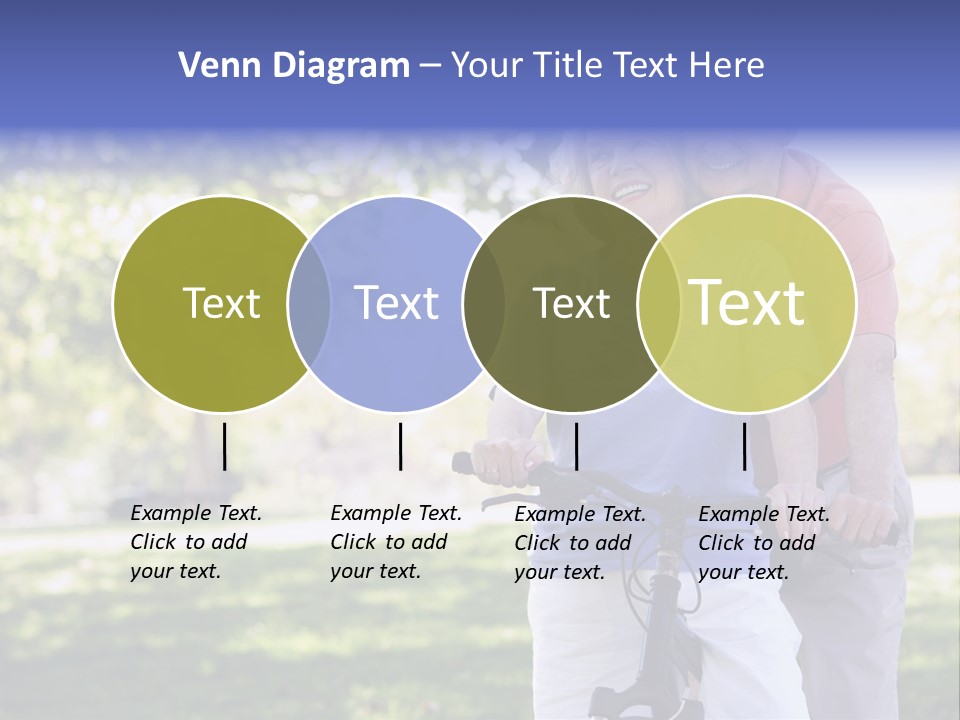 Venn Diagram – Your Title Text Here

Text

Text

Text

Text

Example Text. Click to add your text.

Example Text. Click to add your text.

Example Text. Click to add your text.

Example Text. Click to add your text.